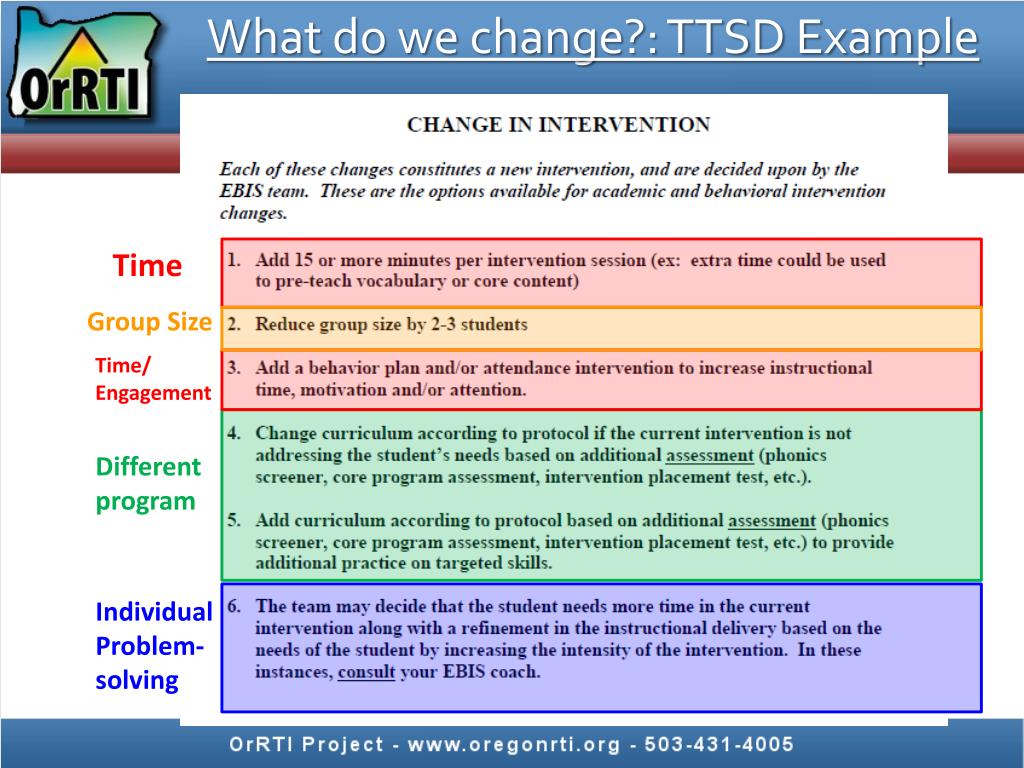 OrRTI

What do we change?: TTSD Example

CHANGE IN INTERVENTION

Each of these changes constitutes a new intervention, and are decided upon by the EBIS team. These are the options available for academic and behavioral intervention changes.

Time

1. Add 15 or more minutes per intervention session (ex: extra time could be used to pre-teach vocabulary or core content)

Group Size

2. Reduce group size by 2-3 students

Time/ Engagement

3. Add a behavior plan and/or attendance intervention to increase instructional time, motivation and/or attention.

Different program

4. Change curriculum according to protocol if the current intervention is not addressing the student's needs based on additional assessment (phonics screener, core program assessment, intervention placement test, etc.).

5. Add curriculum according to protocol based on additional assessment (phonics screener, core program assessment, intervention placement test, etc.) to provide additional practice on targeted skills.

Individual Problem-solving

6. The team may decide that the student needs more time in the current intervention along with a refinement in the instructional delivery based on the needs of the student by increasing the intensity of the intervention. In these instances, consult your EBIS coach.

OrRTI Project - www.oregonrti.org - 503-431-4005